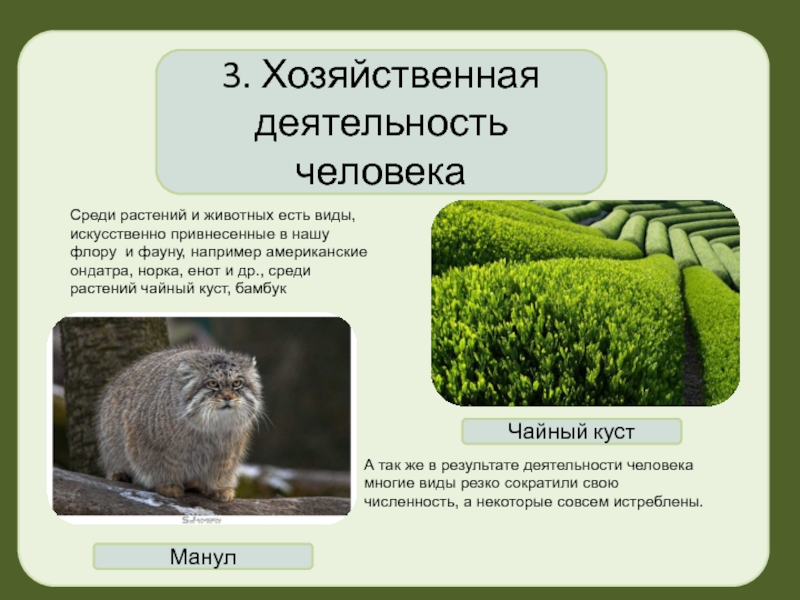 3. Хозяйственная деятельность человека

Среди растений и животных есть виды, искусственно привнесенные в нашу флору и фауну, например американские ондатра, норка, енот и др., среди растений чайный куст, бамбук

Чайный куст

А так же в результате деятельности человека многие виды резко сократили свою численность, а некоторые совсем истреблены.

Манул